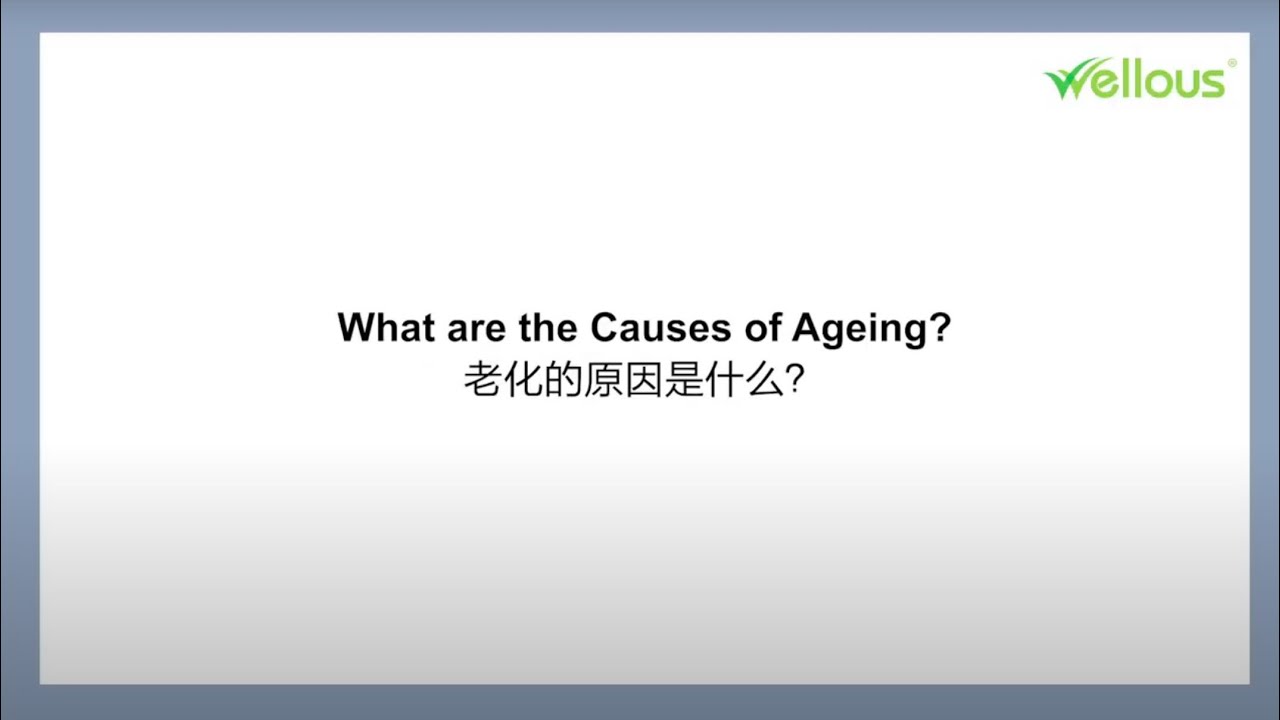 wellous®

What are the Causes of Ageing?
老化的原因是什么?